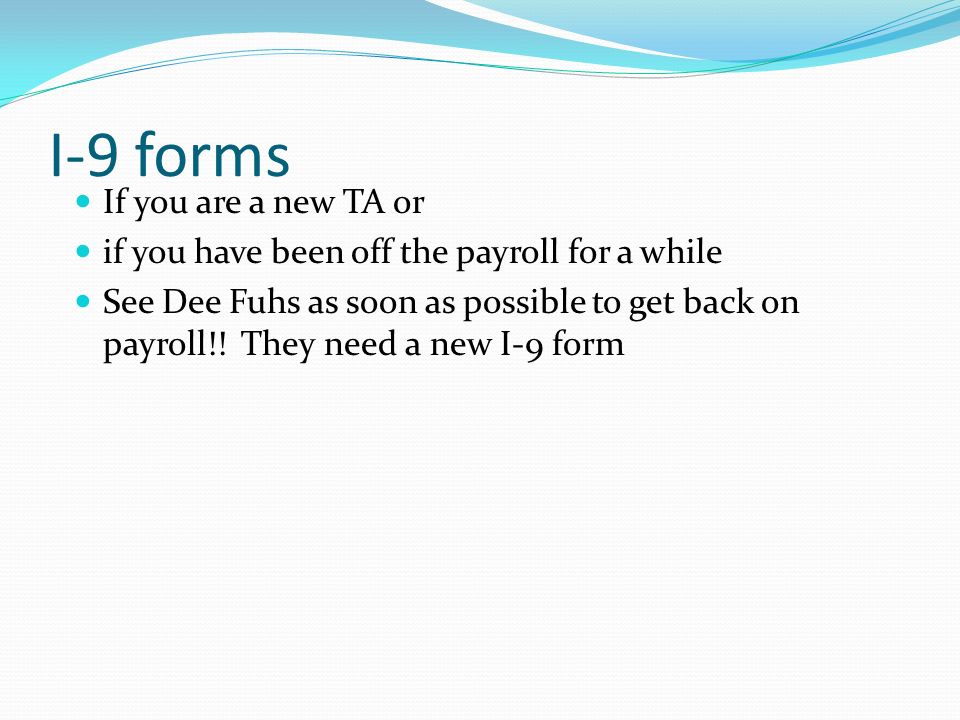 I-9 forms

- If you are a new TA or
- if you have been off the payroll for a while
- See Dee Fuhs as soon as possible to get back on payroll!! They need a new I-9 form